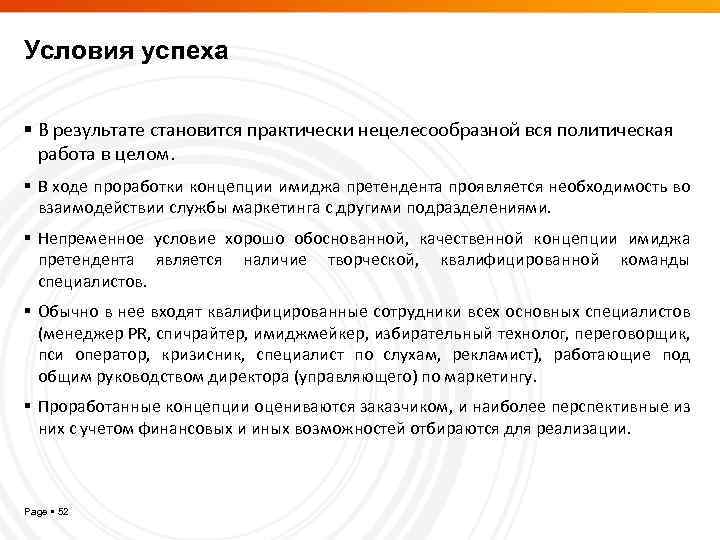 Условия успеха

▪ В результате становится практически нецелесообразной вся политическая работа в целом.

▪ В ходе проработки концепции имиджа претендента проявляется необходимость во взаимодействии службы маркетинга с другими подразделениями.

▪ Непременное условие хорошо обоснованной, качественной концепции имиджа претендента является наличие творческой, квалифицированной команды специалистов.

▪ Обычно в нее входят квалифицированные сотрудники всех основных специалистов (менеджер PR, спичрайтер, имиджмейкер, избирательный технолог, переговорщик, пси оператор, кризисник, специалист по слухам, рекламист), работающие под общим руководством директора (управляющего) по маркетингу.

▪ Проработанные концепции оцениваются заказчиком, и наиболее перспективные из них с учетом финансовых и иных возможностей отбираются для реализации.

Page ▪ 52